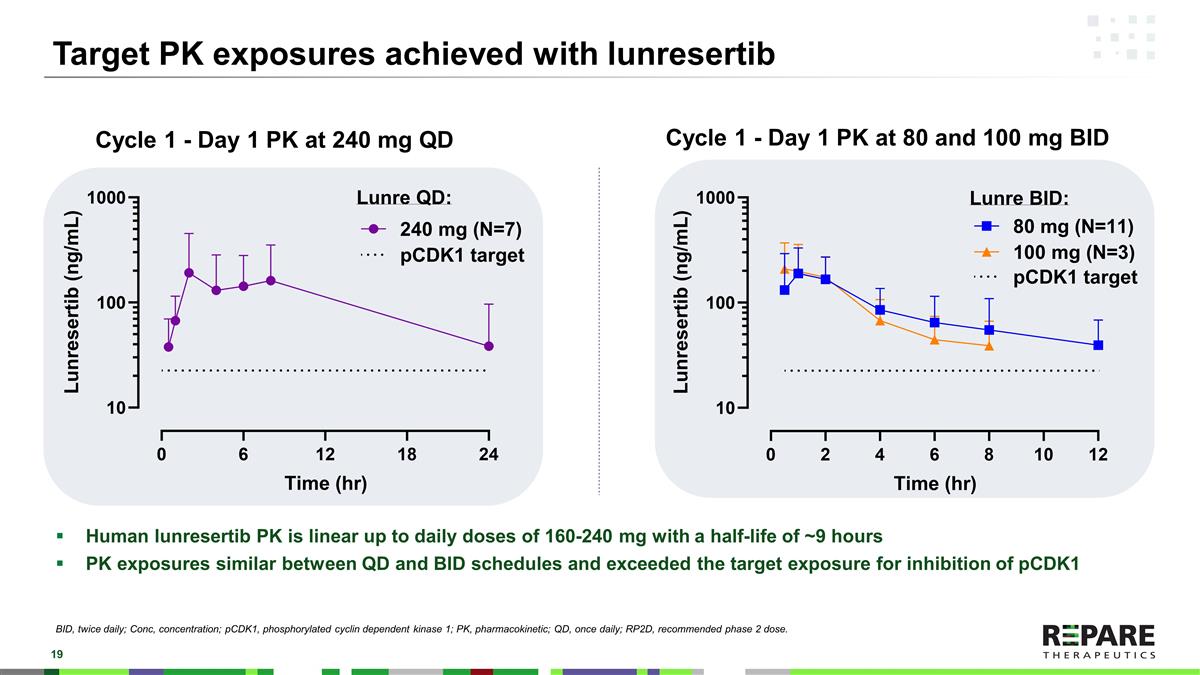 Target PK exposures achieved with lunresertib

Cycle 1 - Day 1 PK at 240 mg QD

Lunresertib (ng/mL)

1000

100

10

0 6 12 18 24

Time (hr)

Lunre QD:

240 mg (N=7)

pCDK1 target

Cycle 1 - Day 1 PK at 80 and 100 mg BID

Lunresertib (ng/mL)

1000

100

10

0 2 4 6 8 10 12

Time (hr)

Lunre BID:

80 mg (N=11)

100 mg (N=3)

pCDK1 target

▪ Human lunresertib PK is linear up to daily doses of 160-240 mg with a half-life of ~9 hours

▪ PK exposures similar between QD and BID schedules and exceeded the target exposure for inhibition of pCDK1

BID, twice daily; Conc, concentration; pCDK1, phosphorylated cyclin dependent kinase 1; PK, pharmacokinetic; QD, once daily; RP2D, recommended phase 2 dose.

19

REPARE THERAPEUTICS